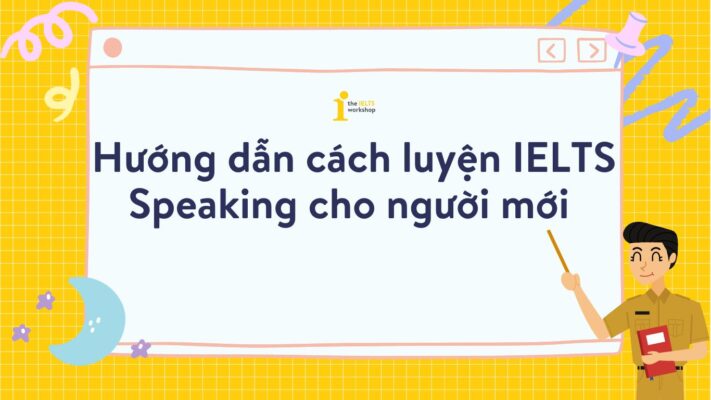 the IELTS workshop

Hướng dẫn cách luyện IELTS Speaking cho người mới